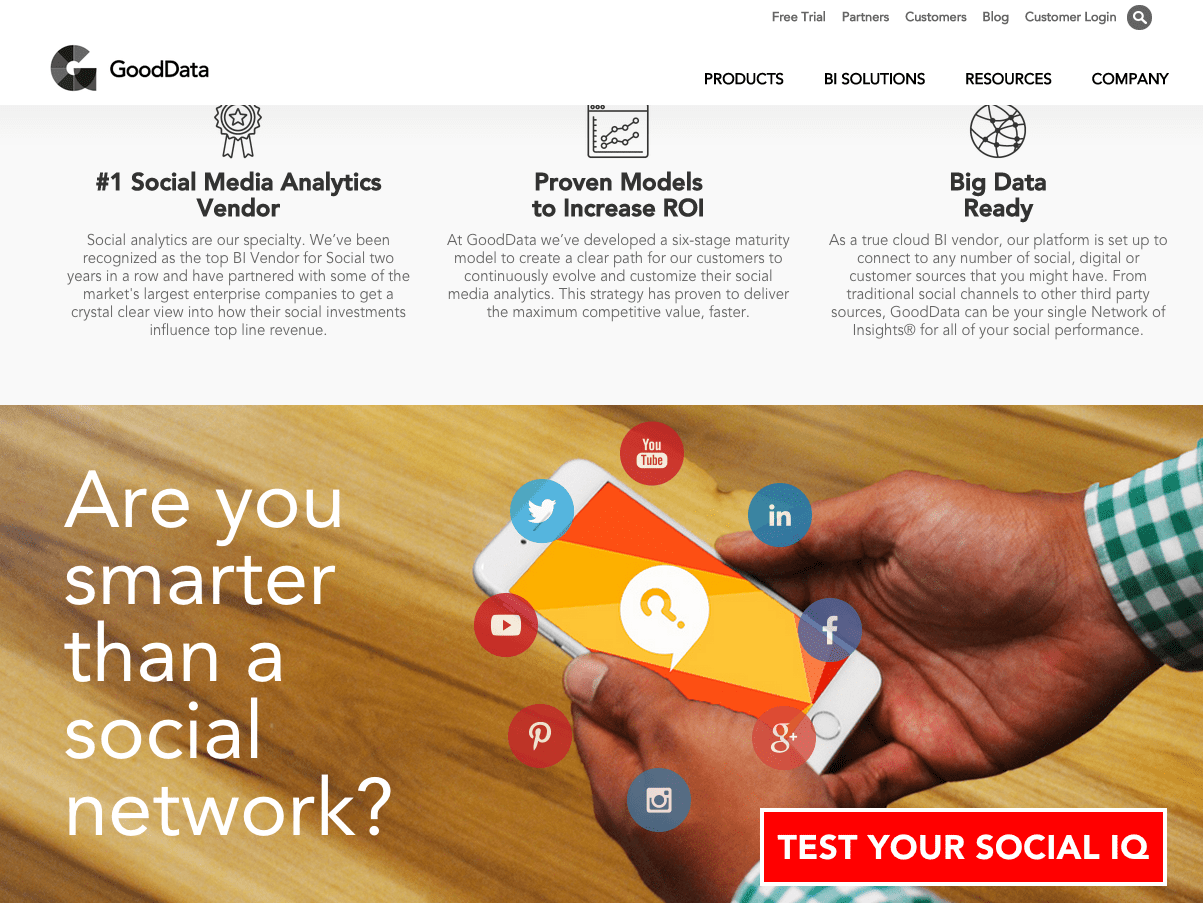 Free Trial Partners Customers Blog Customer Login

GoodData

PRODUCTS BI SOLUTIONS RESOURCES COMPANY

#1 Social Media Analytics Vendor

Social analytics are our specialty. We've been recognized as the top BI Vendor for Social two years in a row and have partnered with some of the market's largest enterprise companies to get a crystal clear view into how their social investments influence top line revenue.

Proven Models to Increase ROI

At GoodData we've developed a six-stage maturity model to create a clear path for our customers to continuously evolve and customize their social media analytics. This strategy has proven to deliver the maximum competitive value, faster.

Big Data Ready

As a true cloud BI vendor, our platform is set up to connect to any number of social, digital or customer sources that you might have. From traditional social channels to other third party sources, GoodData can be your single Network of Insights® for all of your social performance.

Are you smarter than a social network?

You Tube

in

f

g+

TEST YOUR SOCIAL IQ